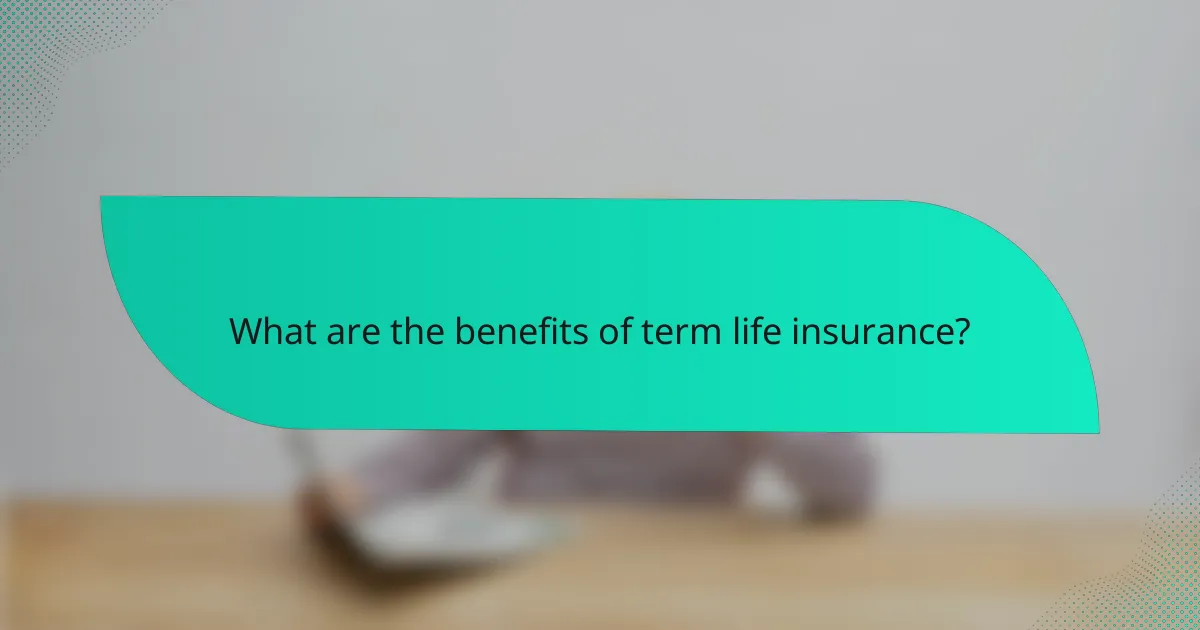 What are the benefits of term life insurance?